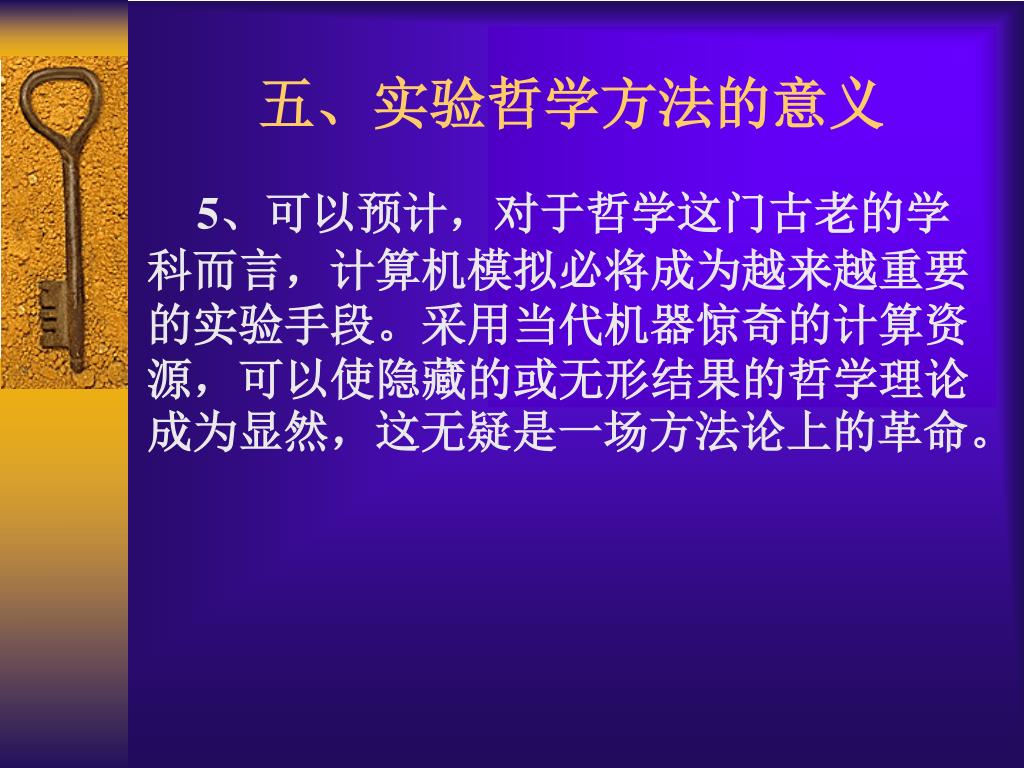 五、实验哲学方法的意义

5、可以预计，对于哲学这门古老的学科而言，计算机模拟必将成为越来越重要的实验手段。采用当代机器惊奇的计算资源，可以使隐藏的或无形结果的哲学理论成为显然，这无疑是一场方法论上的革命。